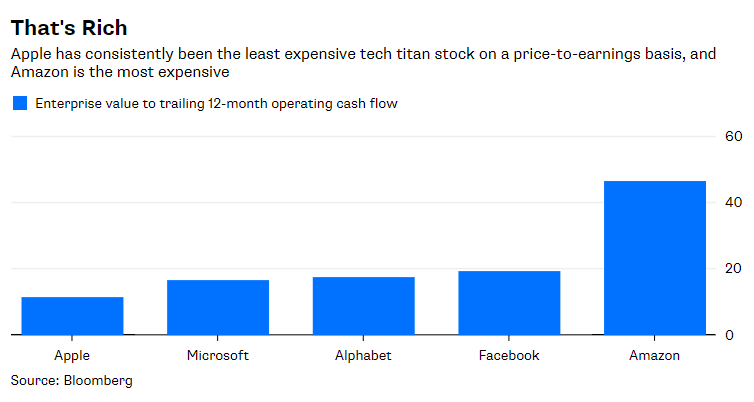 That's Rich

Apple has consistently been the least expensive tech titan stock on a price-to-earnings basis, and Amazon is the most expensive

Enterprise value to trailing 12-month operating cash flow

60
40
20
0

Apple
Microsoft
Alphabet
Facebook
Amazon

Source: Bloomberg